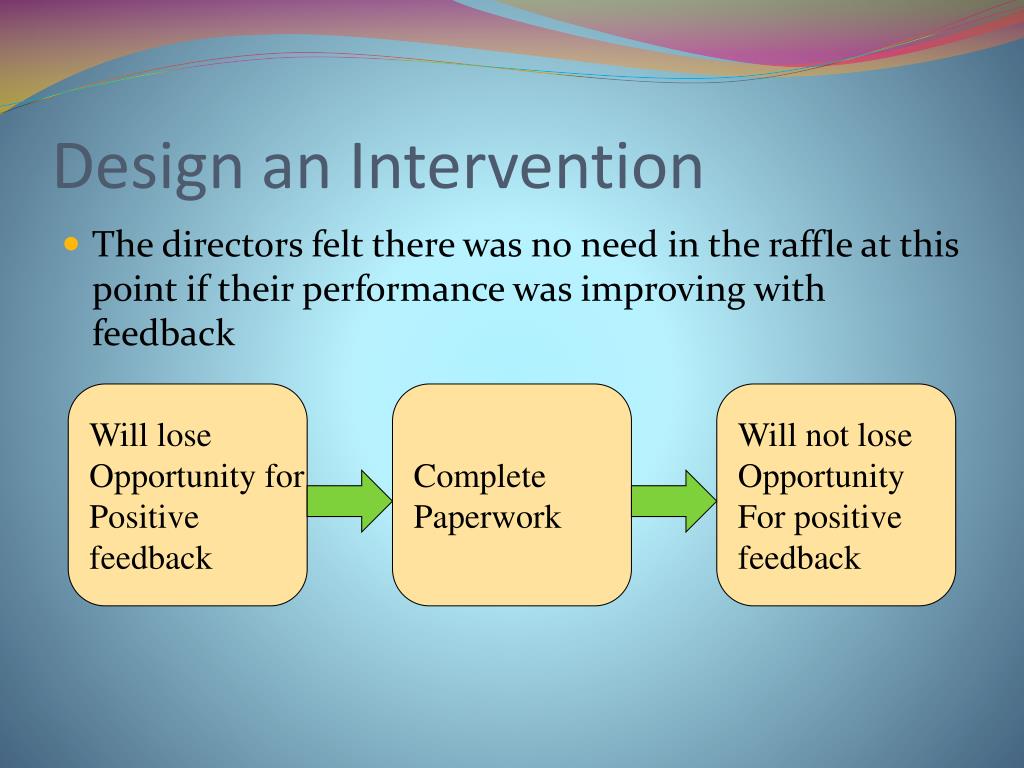 Design an Intervention

The directors felt there was no need in the raffle at this point if their performance was improving with feedback

Will lose Opportunity for Positive feedback

Complete Paperwork

Will not lose Opportunity For positive feedback